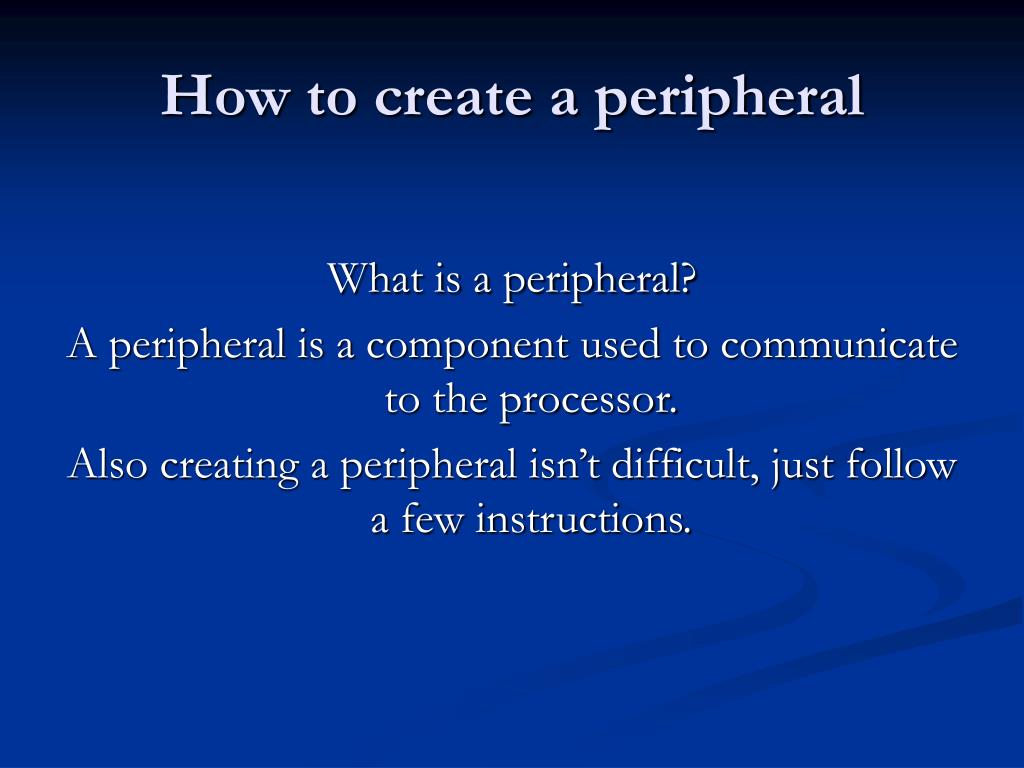 How to create a peripheral

What is a peripheral?

A peripheral is a component used to communicate to the processor.

Also creating a peripheral isn’t difficult, just follow a few instructions.